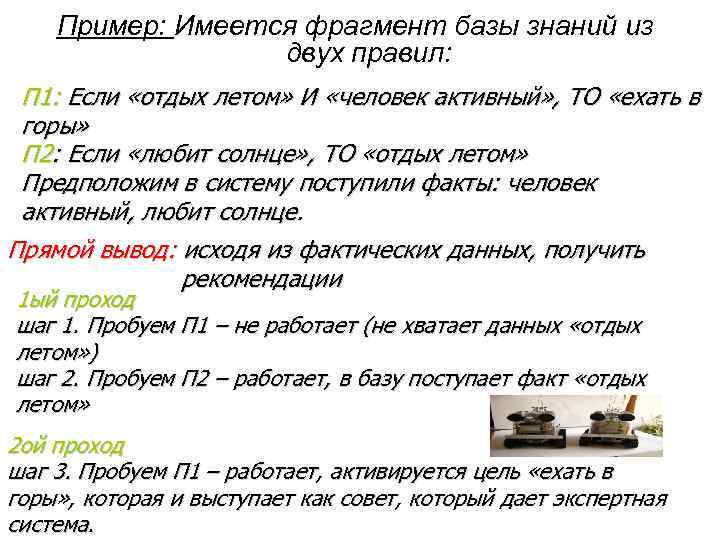 Пример: Имеется фрагмент базы знаний из двух правил:

П1: Если «отдых летом» И «человек активный», ТО «ехать в горы»
П2: Если «любит солнце», ТО «отдых летом»
Предположим в систему поступили факты: человек активный, любит солнце.

Прямой вывод: исходя из фактических данных, получить рекомендации

1ый проход
шаг 1. Пробуем П1 – не работает (не хватает данных «отдых летом»)
шаг 2. Пробуем П2 – работает, в базу поступает факт «отдых летом»

2ой проход
шаг 3. Пробуем П1 – работает, активируется цель «ехать в горы», которая и выступает как совет, который дает экспертная система.